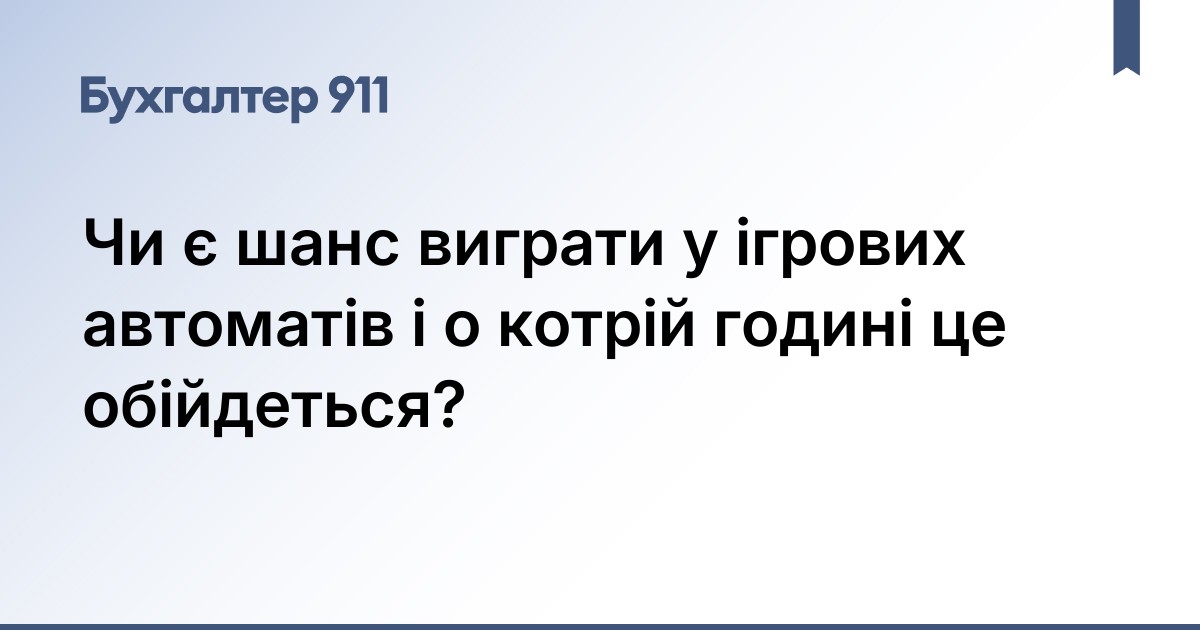 Бухгалтер 911

Чи є шанс виграти у ігрових автоматів і о котрій годині це обійдеться?